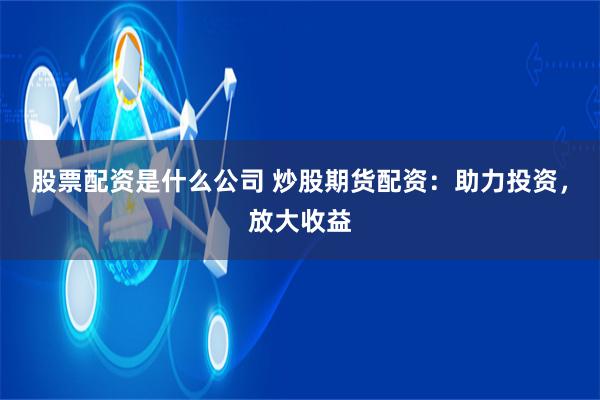 股票配资是什么公司 炒股期货配资：助力投资，放大收益